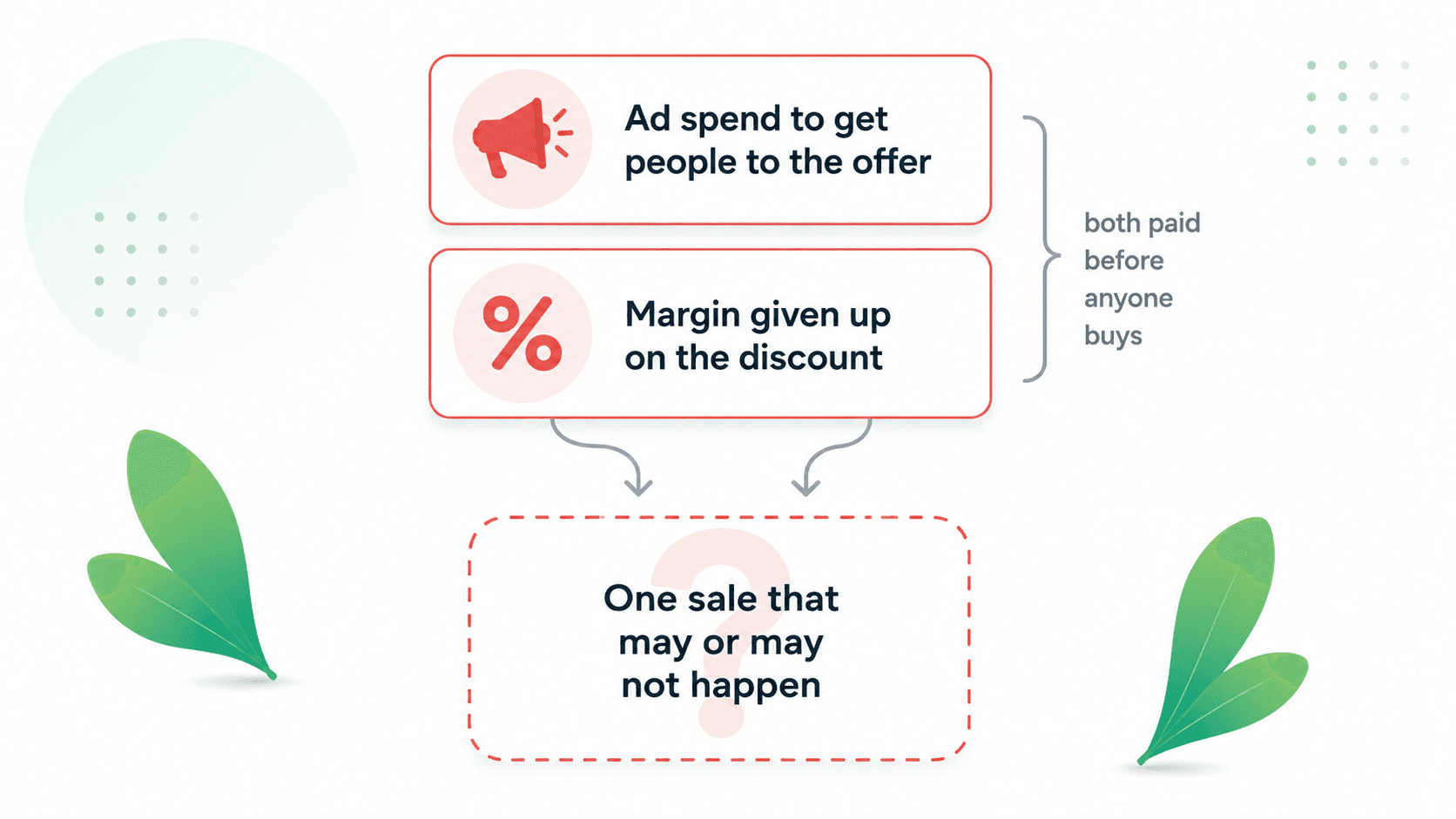 Ad spend to get people to the offer

%

Margin given up on the discount

both paid before anyone buys

?

One sale that may or may not happen